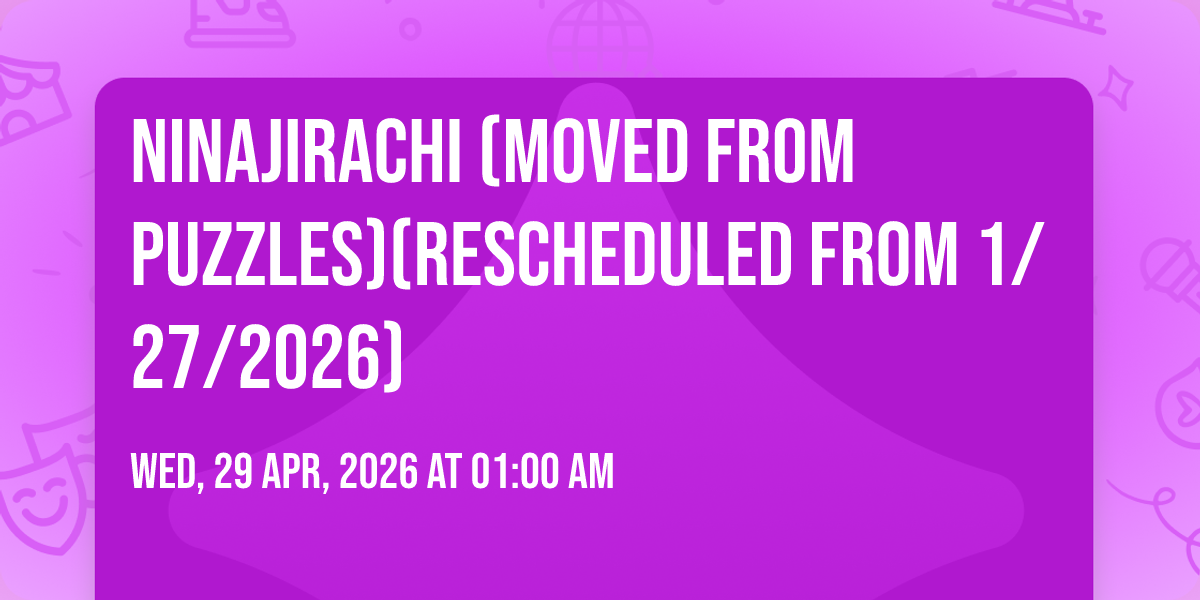 NINAJIRACHI (MOVED FROM PUZZLES)(RESCHEDULED FROM 1/27/2026)

WED, 29 APR, 2026 AT 01:00 AM